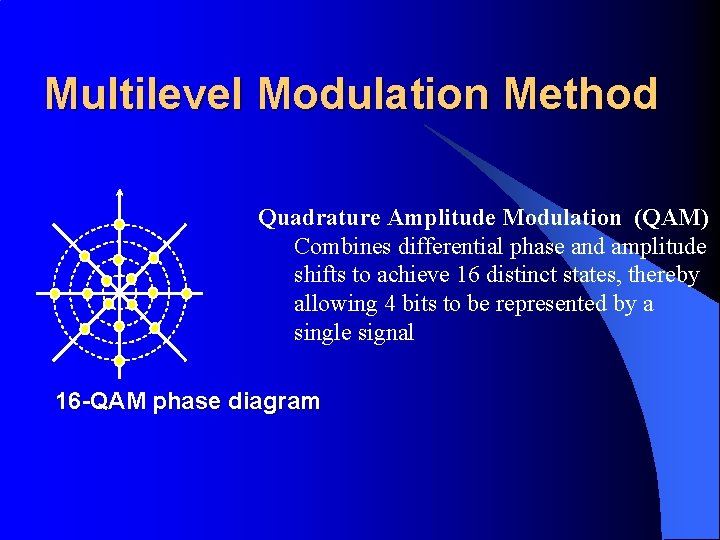 Multilevel Modulation Method

Quadrature Amplitude Modulation (QAM)
Combines differential phase and amplitude shifts to achieve 16 distinct states, thereby allowing 4 bits to be represented by a single signal

16-QAM phase diagram